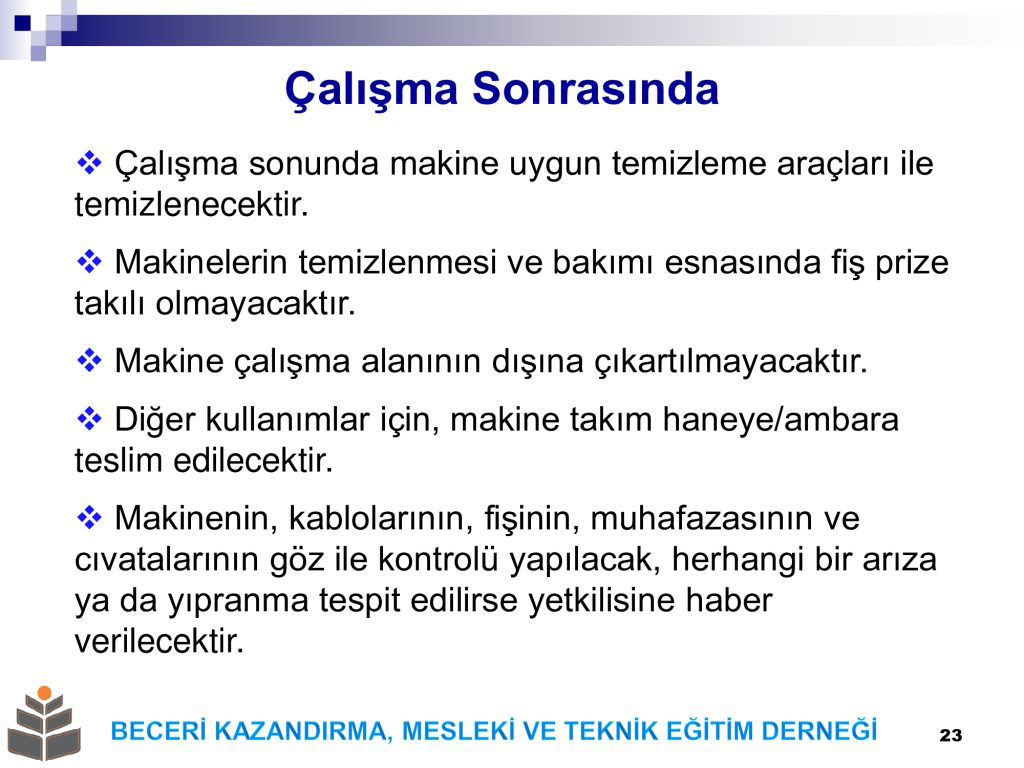 Çalışma Sonrasında

❖ Çalışma sonunda makine uygun temizleme araçları ile temizlenecektir.

❖ Makinelerin temizlenmesi ve bakımı esnasında fiş prize takılı olmayacaktır.

❖ Makine çalışma alanının dışına çıkartılmayacaktır.

❖ Diğer kullanımlar için, makine takım haneye/ambara teslim edilecektir.

❖ Makinenin, kablolarının, fişinin, muhafazasının ve cıvatalarının göz ile kontrolü yapılacak, herhangi bir arıza ya da yıpranma tespit edilirse yetkilisine haber verilecektir.

BECERİ KAZANDIRMA, MESLEKİ VE TEKNİK EĞİTİM DERNEĞİ

23